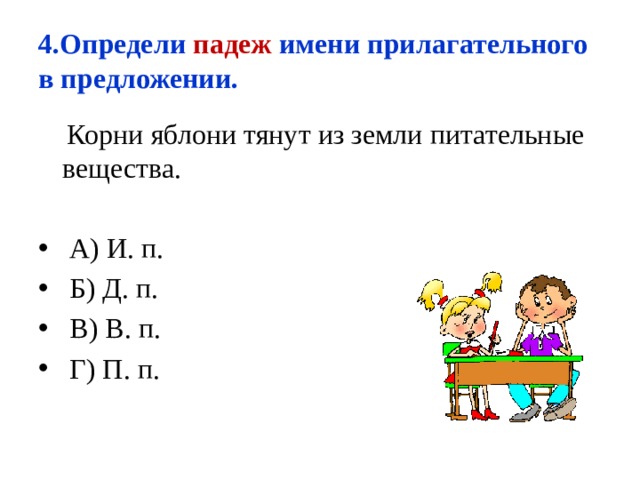 4.Определи падеж имени прилагательного в предложении.

Корни яблони тянут из земли питательные вещества.

• А) И. п.
• Б) Д. п.
• В) В. п.
• Г) П. п.